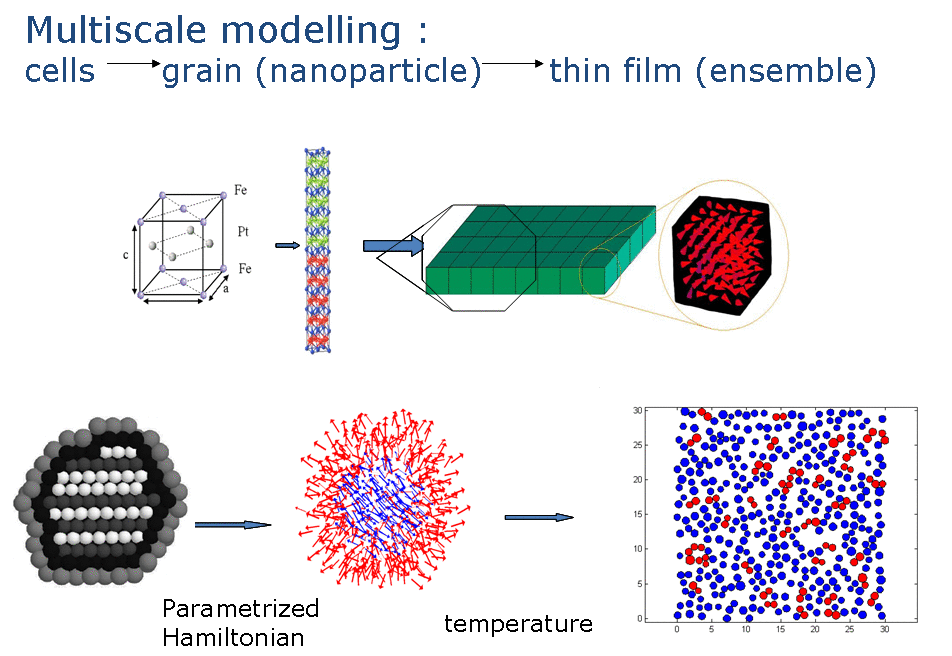 Multiscale modelling :
cells → grain (nanoparticle) → thin film (ensemble)

Fe
Pt
Fe
c
a

Parametrized Hamiltonian

temperature

30
25
20
15
10
5
0
0 5 10 15 20 25 30